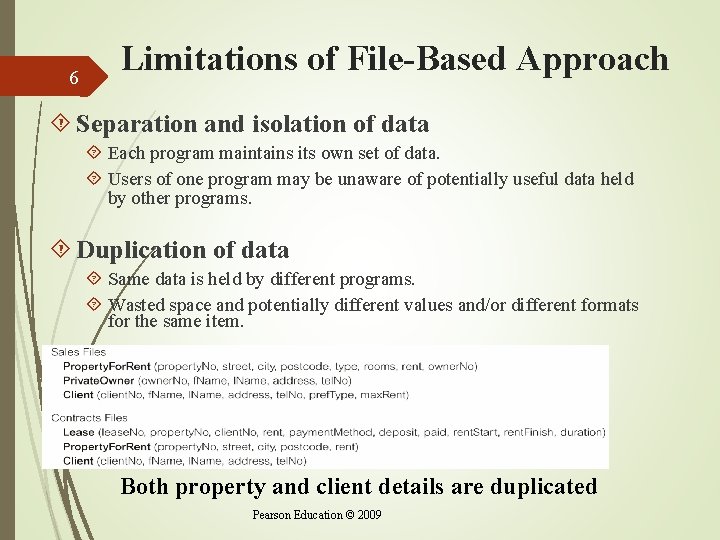 6

Limitations of File-Based Approach

Separation and isolation of data

Each program maintains its own set of data.

Users of one program may be unaware of potentially useful data held by other programs.

Duplication of data

Same data is held by different programs.

Wasted space and potentially different values and/or different formats for the same item.

Sales Files
PropertyForRent (propertyNo, street, city, postcode, type, rooms, rent, ownerNo)
PrivateOwner (ownerNo, fName, lName, address, telNo)
Client (clientNo, fName, lName, address, telNo, prefType, maxRent)

Contracts Files
Lease (leaseNo, propertyNo, clientNo, rent, paymentMethod, deposit, paid, rentStart, rentFinish, duration)
PropertyForRent (propertyNo, street, city, postcode, rent)
Client (clientNo, fName, lName, address, telNo)

Both property and client details are duplicated

Pearson Education © 2009